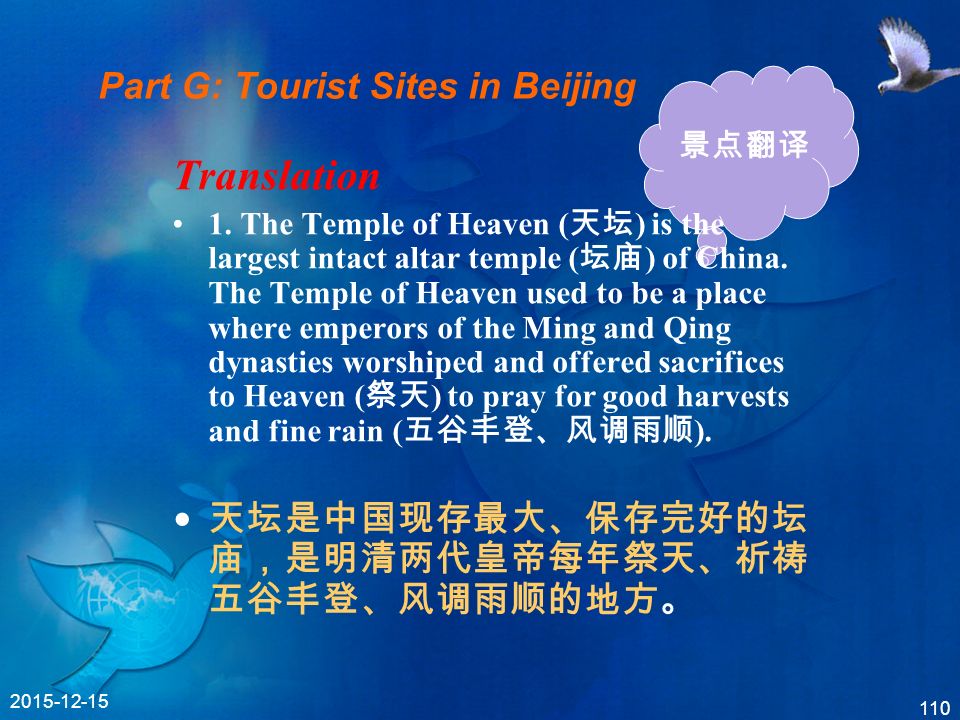 Part G: Tourist Sites in Beijing

景点翻译

Translation

• 1. The Temple of Heaven (天坛) is the largest intact altar temple (坛庙) of China. The Temple of Heaven used to be a place where emperors of the Ming and Qing dynasties worshiped and offered sacrifices to Heaven (祭天) to pray for good harvests and fine rain (五谷丰登、风调雨顺).

• 天坛是中国现存最大、保存完好的坛庙，是明清两代皇帝每年祭天、祈祷五谷丰登、风调雨顺的地方。

2015-12-15

110